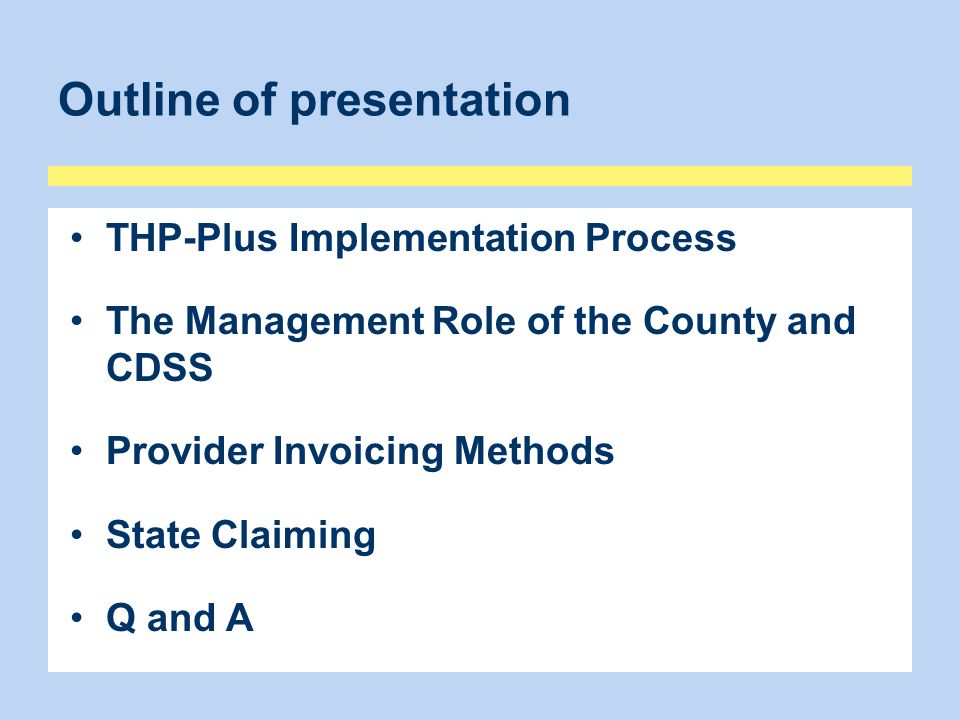 Outline of presentation

• THP-Plus Implementation Process

• The Management Role of the County and CDSS

• Provider Invoicing Methods

• State Claiming

• Q and A